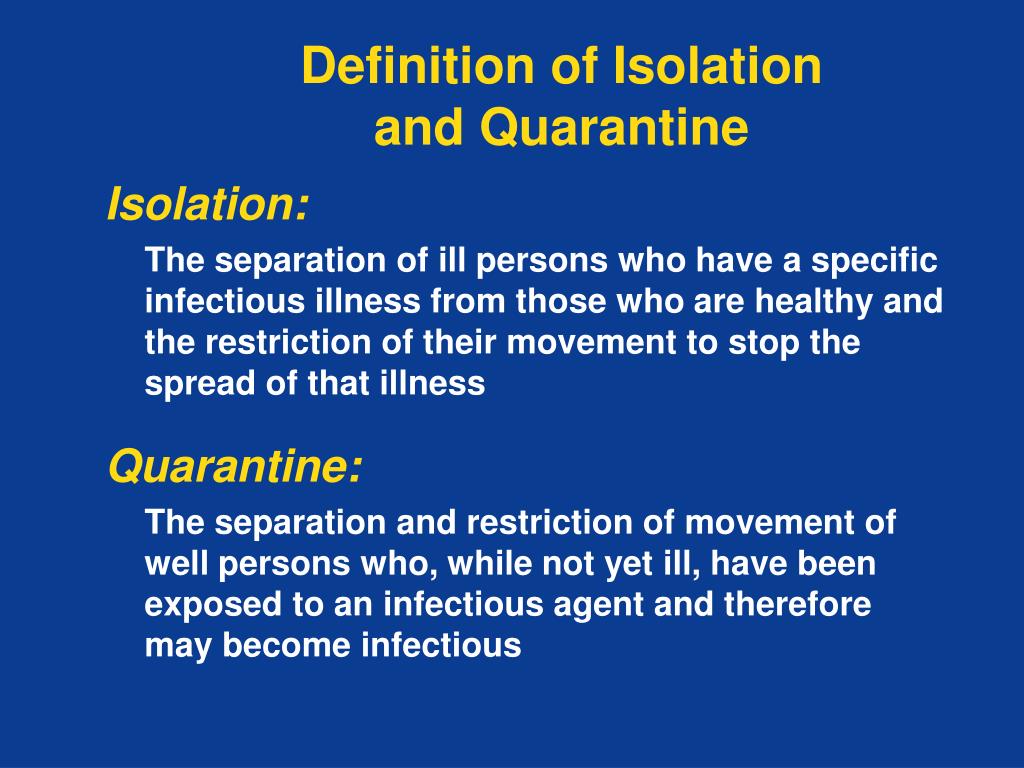 Definition of Isolation and Quarantine

Isolation:

The separation of ill persons who have a specific infectious illness from those who are healthy and the restriction of their movement to stop the spread of that illness

Quarantine:

The separation and restriction of movement of well persons who, while not yet ill, have been exposed to an infectious agent and therefore may become infectious